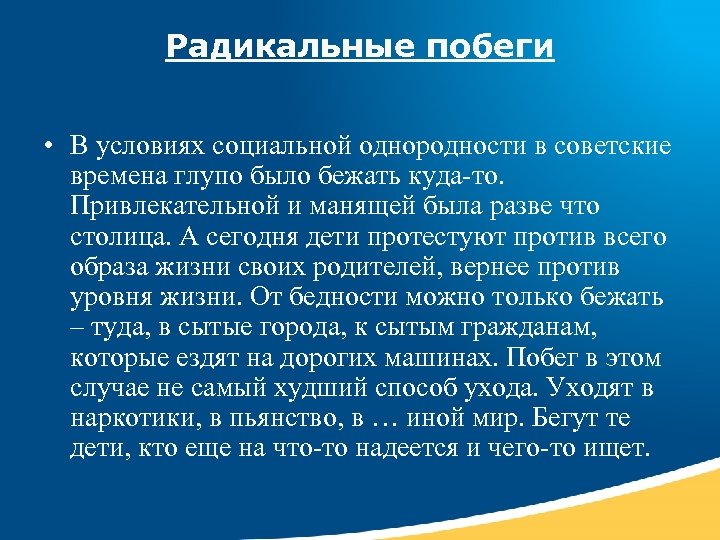 Радикальные побеги

• В условиях социальной однородности в советские времена глупо было бежать куда-то. Привлекательной и манящей была разве что столица. А сегодня дети протестуют против всего образа жизни своих родителей, вернее против уровня жизни. От бедности можно только бежать – туда, в сытые города, к сытым гражданам, которые ездят на дорогих машинах. Побег в этом случае не самый худший способ ухода. Уходят в наркотики, в пьянство, в … иной мир. Бегут те дети, кто еще на что-то надеется и чего-то ищет.